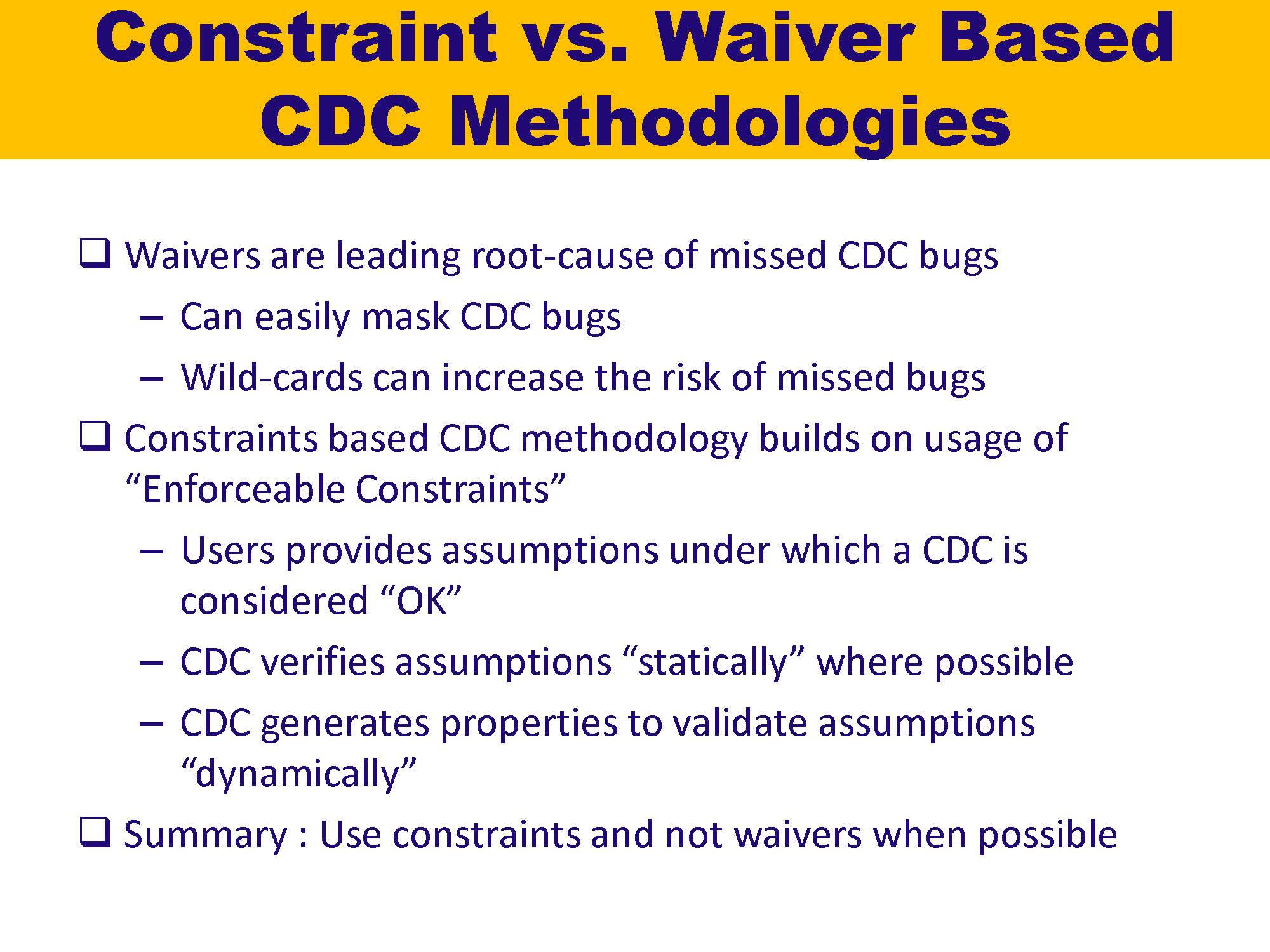 Constraint vs. Waiver Based CDC Methodologies

❑ Waivers are leading root-cause of missed CDC bugs

– Can easily mask CDC bugs

– Wild-cards can increase the risk of missed bugs

❑ Constraints based CDC methodology builds on usage of “Enforceable Constraints”

– Users provides assumptions under which a CDC is considered “OK”

– CDC verifies assumptions “statically” where possible

– CDC generates properties to validate assumptions “dynamically”

❑ Summary : Use constraints and not waivers when possible